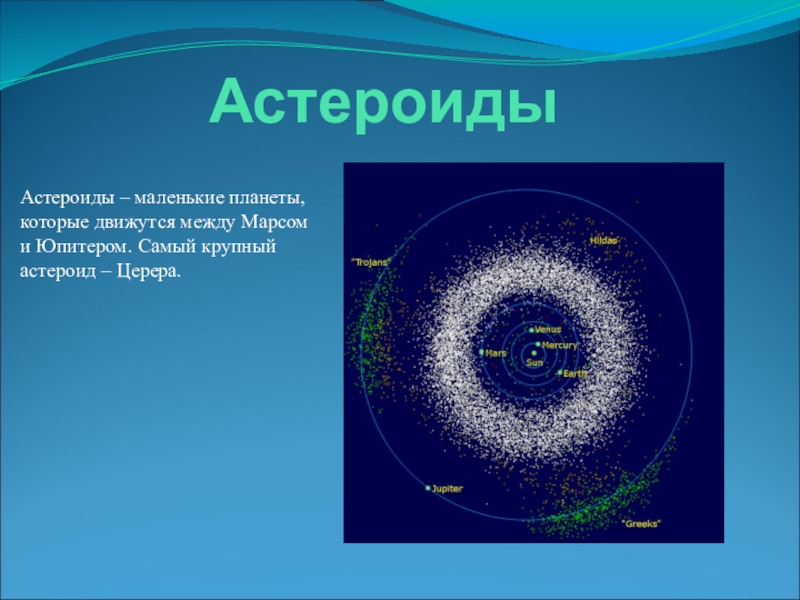 Астероиды

Астероиды – маленькие планеты, которые движутся между Марсом и Юпитером. Самый крупный астероид – Церера.

Hildas
"Trojans"
Venus
Mercury
Mars
Sun
Earth
Jupiter
"Greeks"